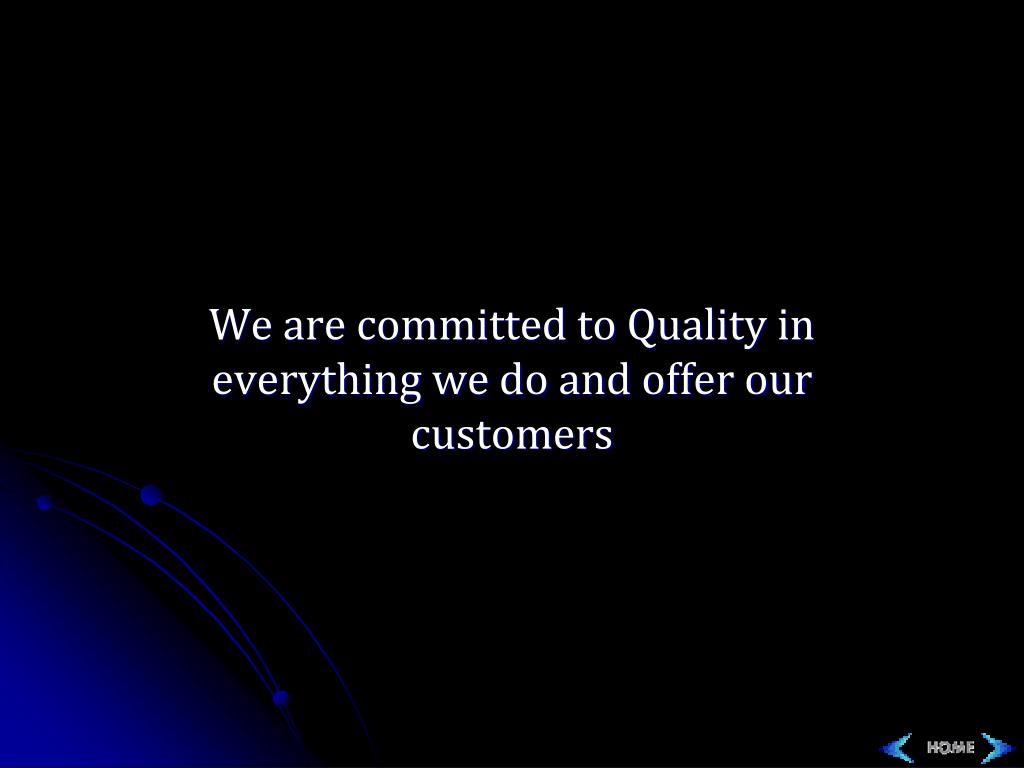 We are committed to Quality in everything we do and offer our customers

HOME